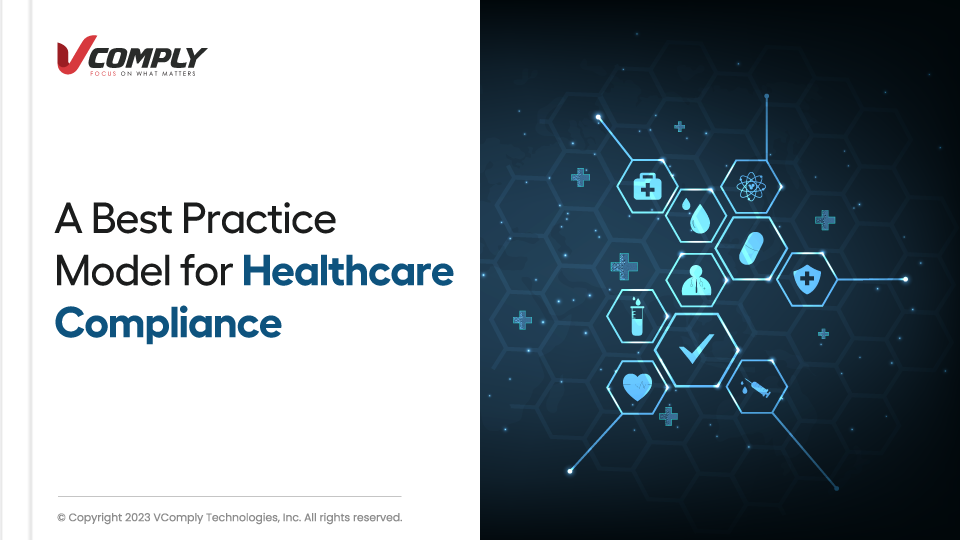 VCOMPLY
FOCUS ON WHAT MATTERS

A Best Practice Model for Healthcare Compliance

© Copyright 2023 VComply Technologies, Inc. All rights reserved.